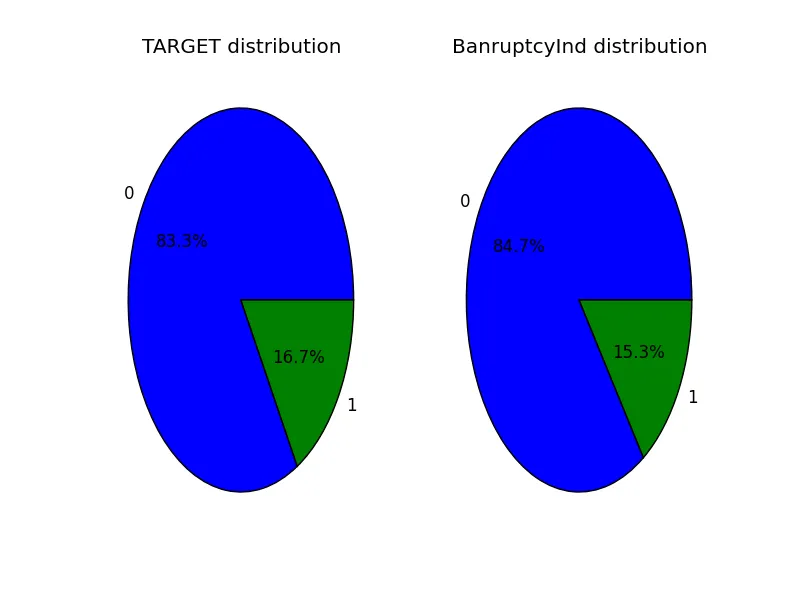 TARGET distribution

0

83.3%

16.7%

1

BanruptcyInd distribution

0

84.7%

15.3%

1